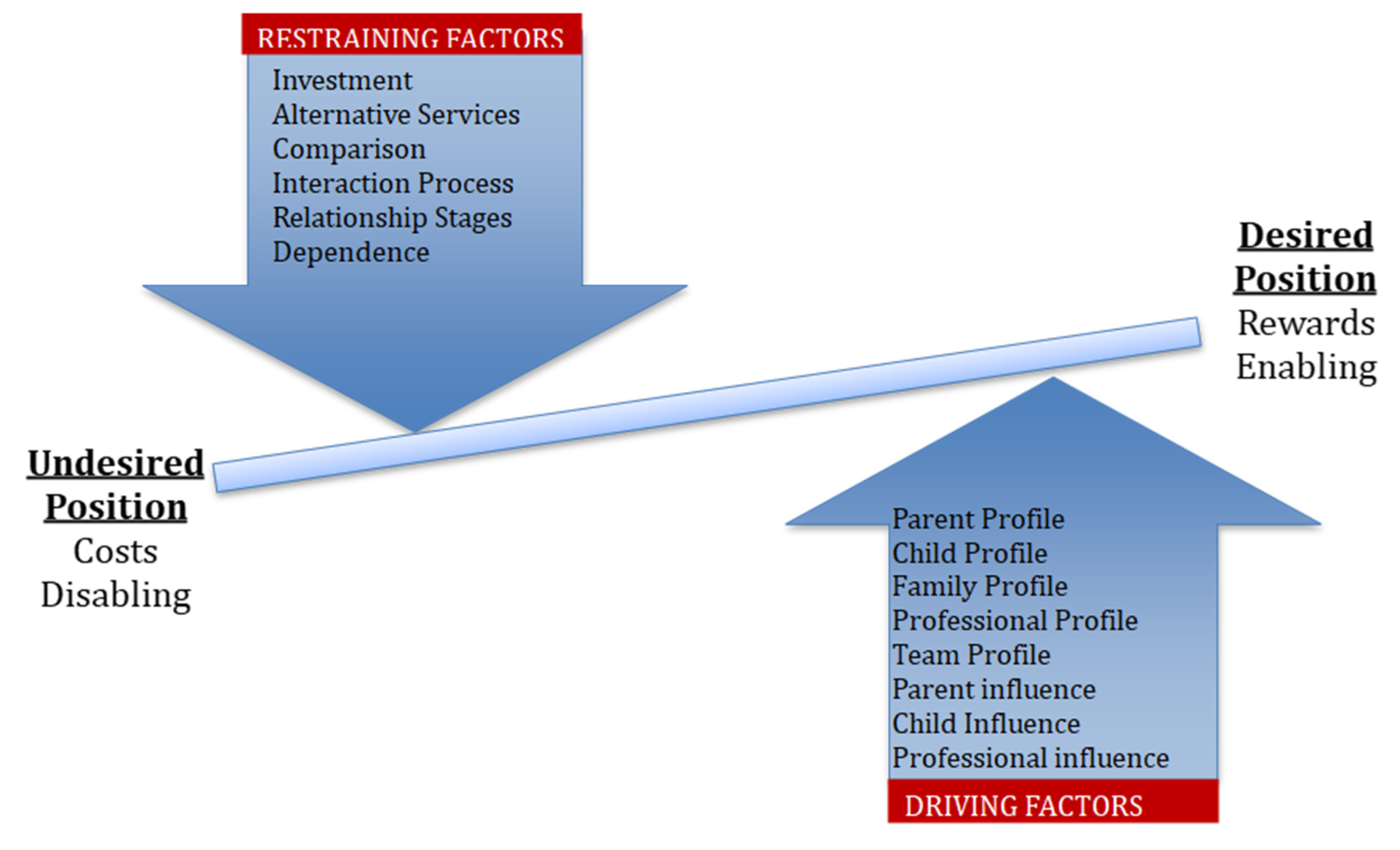 RESTRAINING FACTORS

Investment
Alternative Services
Comparison
Interaction Process
Relationship Stages
Dependence

Desired Position
Rewards
Enabling

Undesired Position
Costs
Disabling

Parent Profile
Child Profile
Family Profile
Professional Profile
Team Profile
Parent influence
Child Influence
Professional influence

DRIVING FACTORS